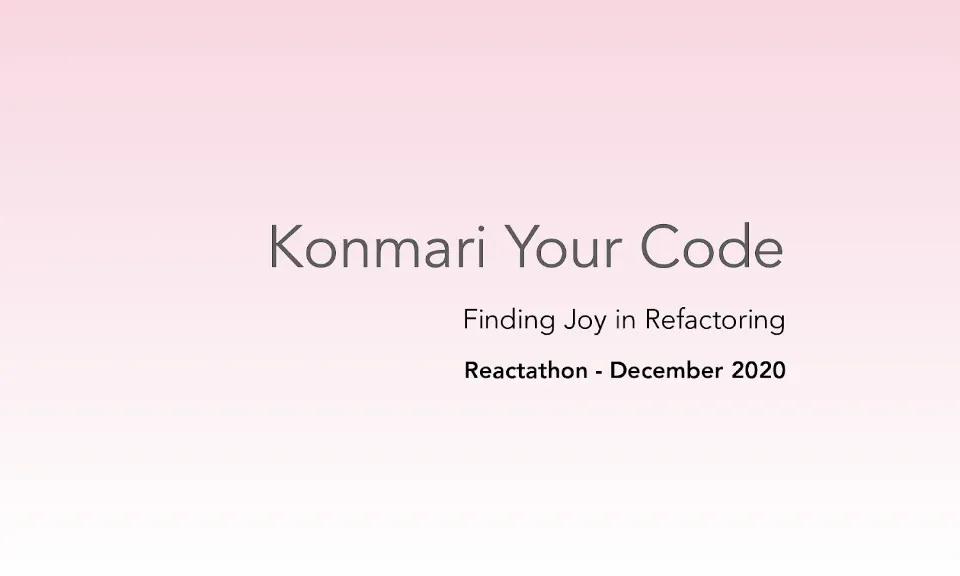 Konmari Your Code

Finding Joy in Refactoring

Reactathon - December 2020